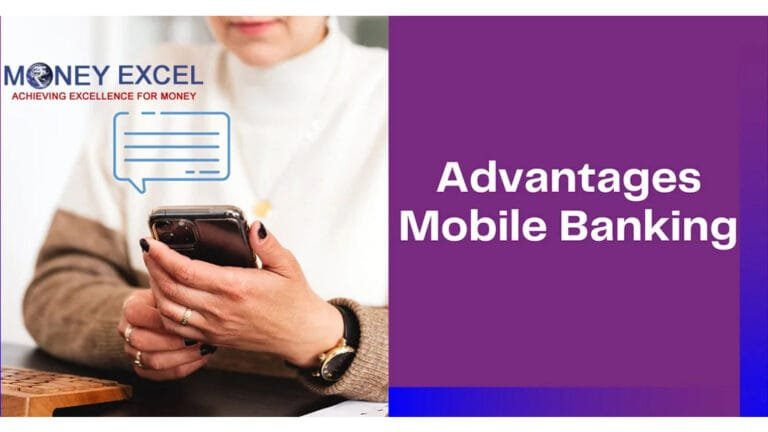 MONEY EXCEL
ACHIEVING EXCELLENCE FOR MONEY

Advantages Mobile Banking